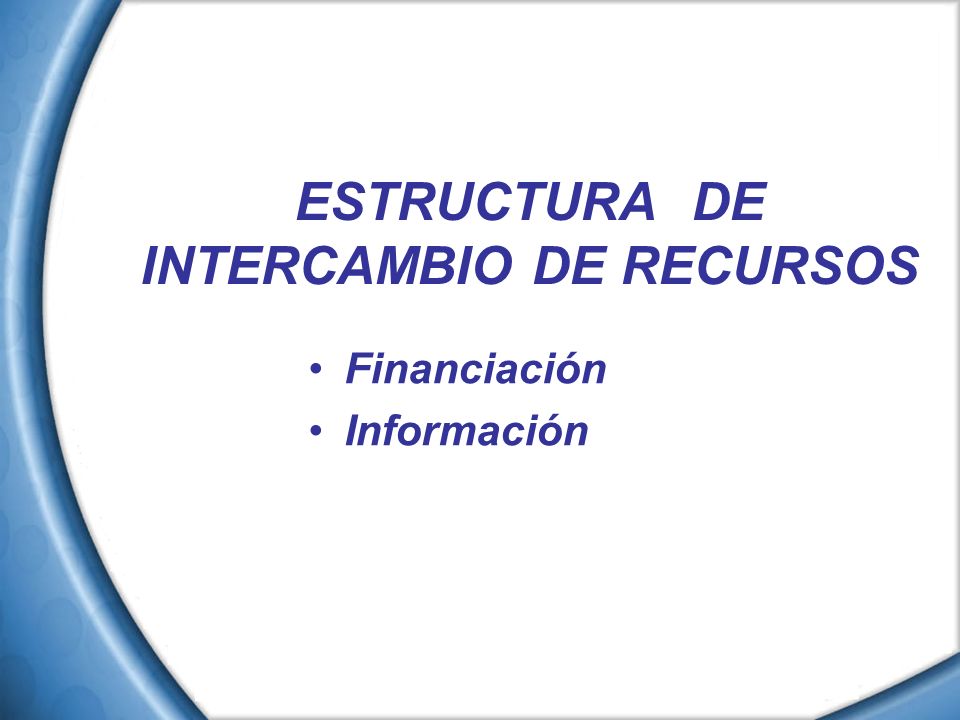 ESTRUCTURA DE INTERCAMBIO DE RECURSOS

• Financiación
• Información